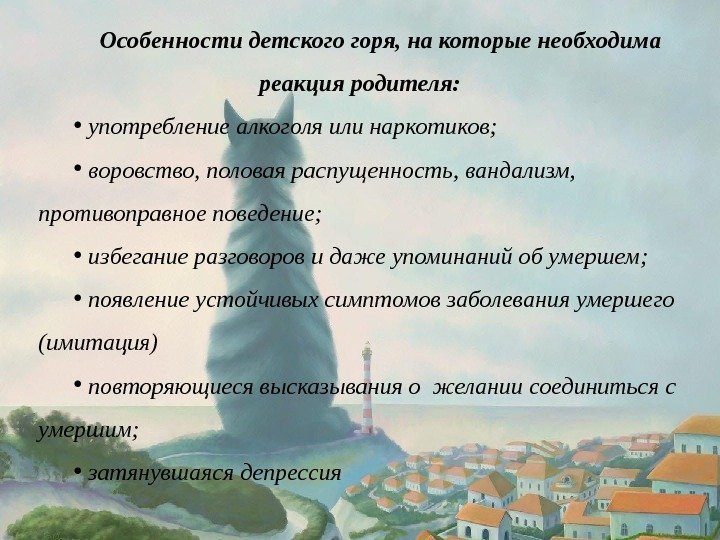 Особенности детского горя, на которые необходима реакция родителя:

• употребление алкоголя или наркотиков;

• воровство, половая распущенность, вандализм, противоправное поведение;

• избегание разговоров и даже упоминаний об умершем;

• появление устойчивых симптомов заболевания умершего (имитация)

• повторяющиеся высказывания о желании соединиться с умершим;

• затянувшаяся депрессия